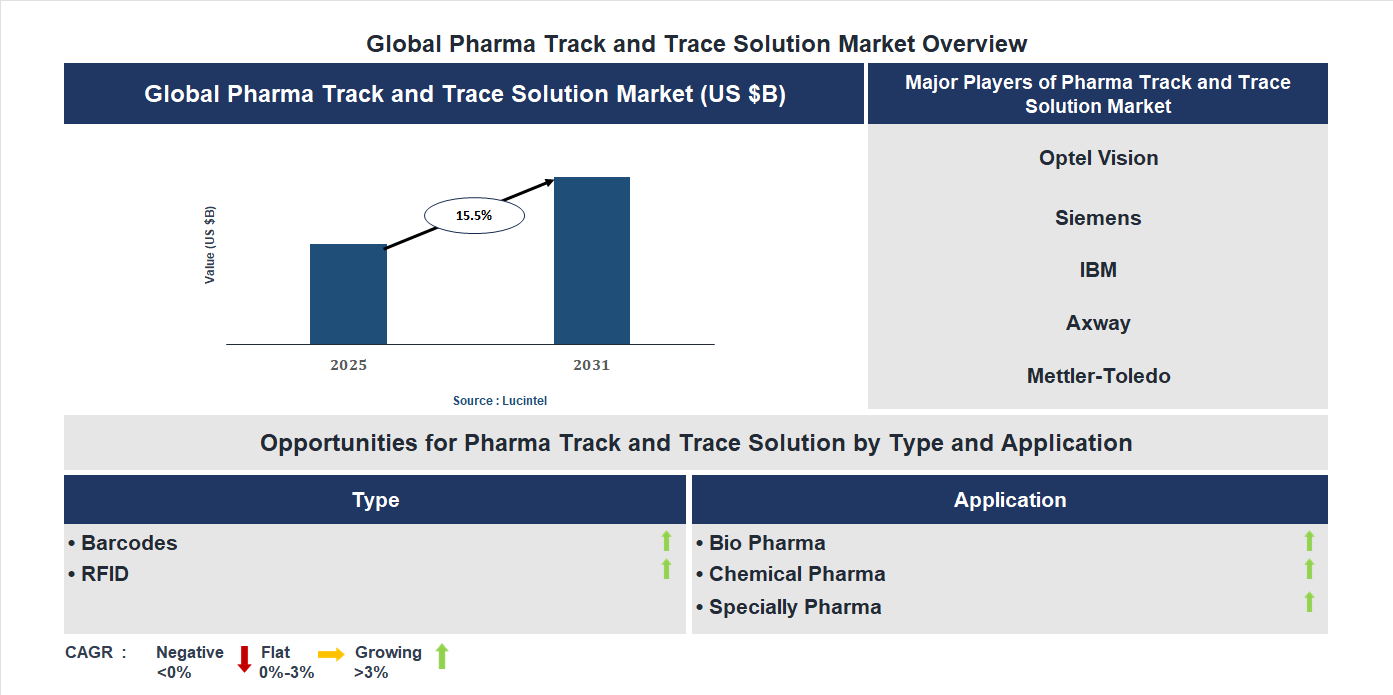 Global Pharma Track and Trace Solution Market Overview

Global Pharma Track and Trace Solution Market (US $B)

Value (US $B)

15.5%

2025

2031

Source : Lucintel

Major Players of Pharma Track and Trace Solution Market

Optel Vision

Siemens

IBM

Axway

Mettler-Toledo

Opportunities for Pharma Track and Trace Solution by Type and Application

Type

• Barcodes
• RFID

Application

• Bio Pharma
• Chemical Pharma
• Specially Pharma

CAGR : Negative <0% Flat 0%-3% Growing >3%